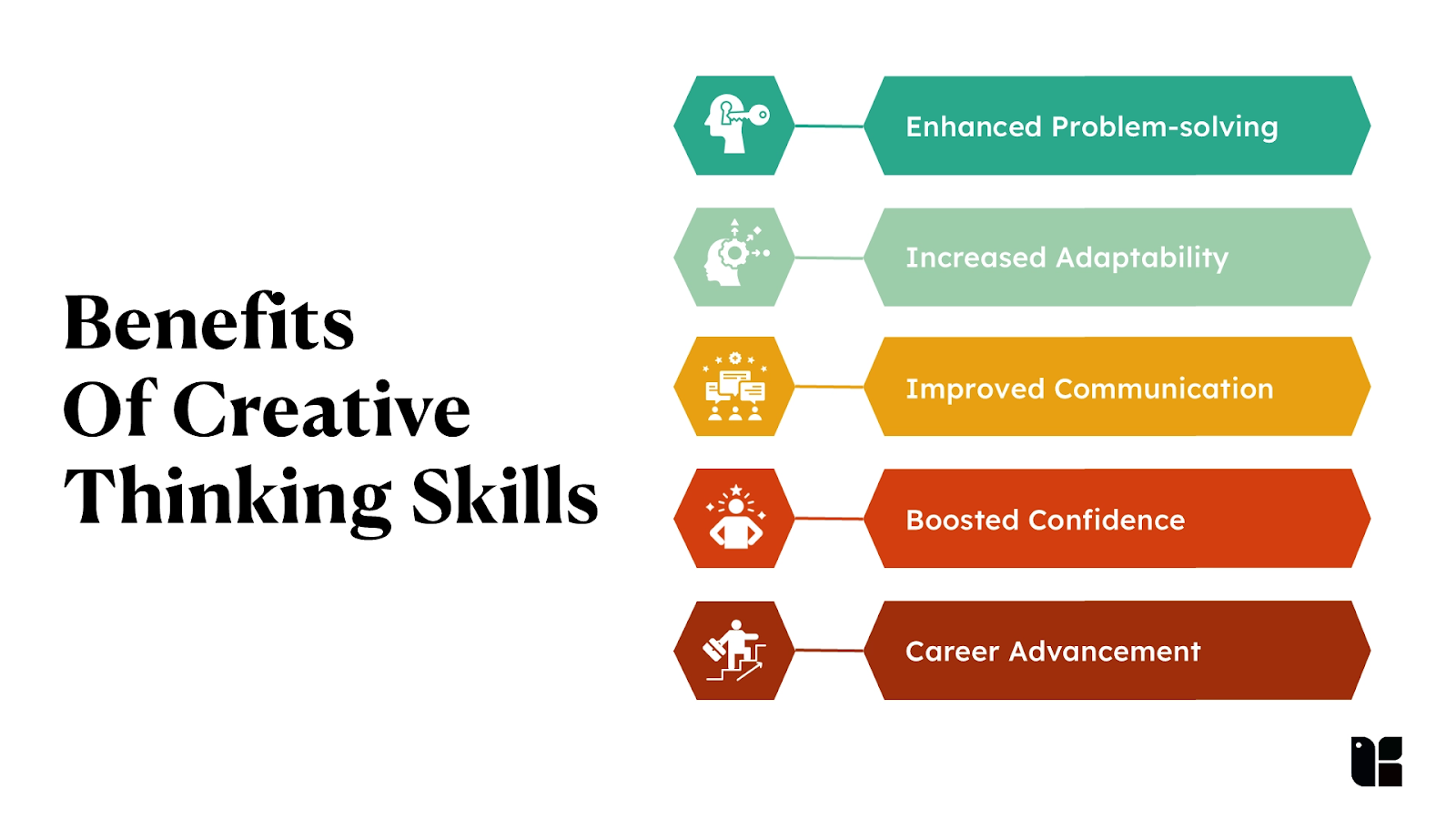 Benefits Of Creative Thinking Skills

Enhanced Problem-solving

Increased Adaptability

Improved Communication

Boosted Confidence

Career Advancement